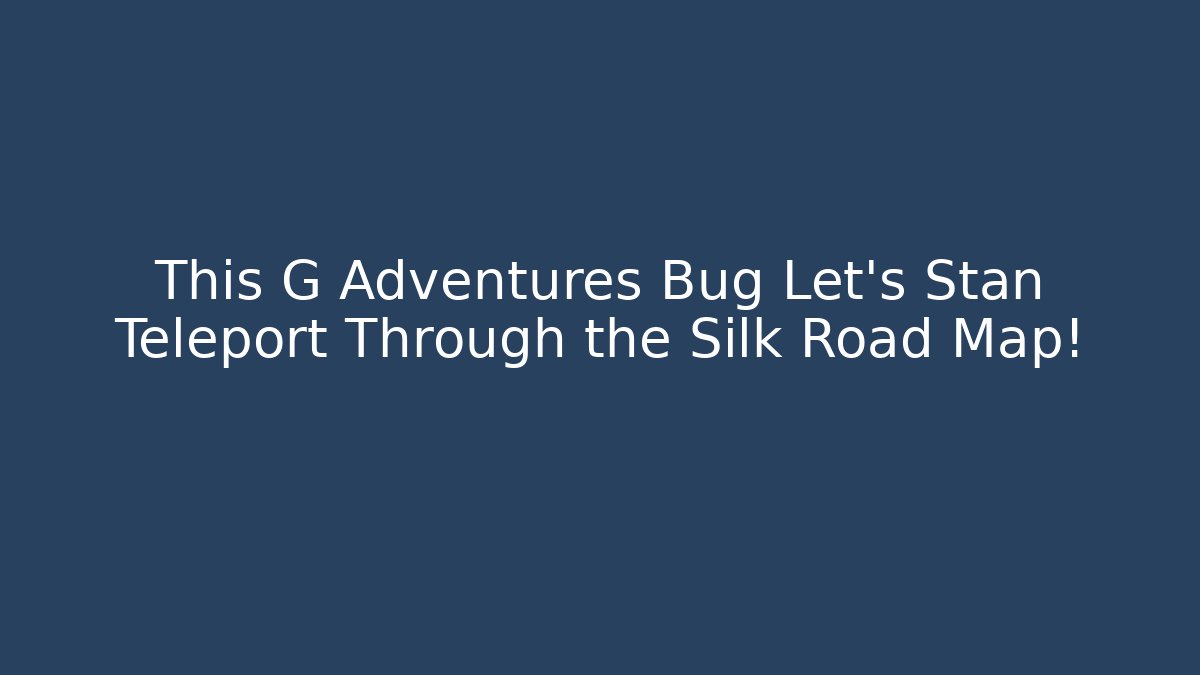 This G Adventures Bug Let's Stan Teleport Through the Silk Road Map!